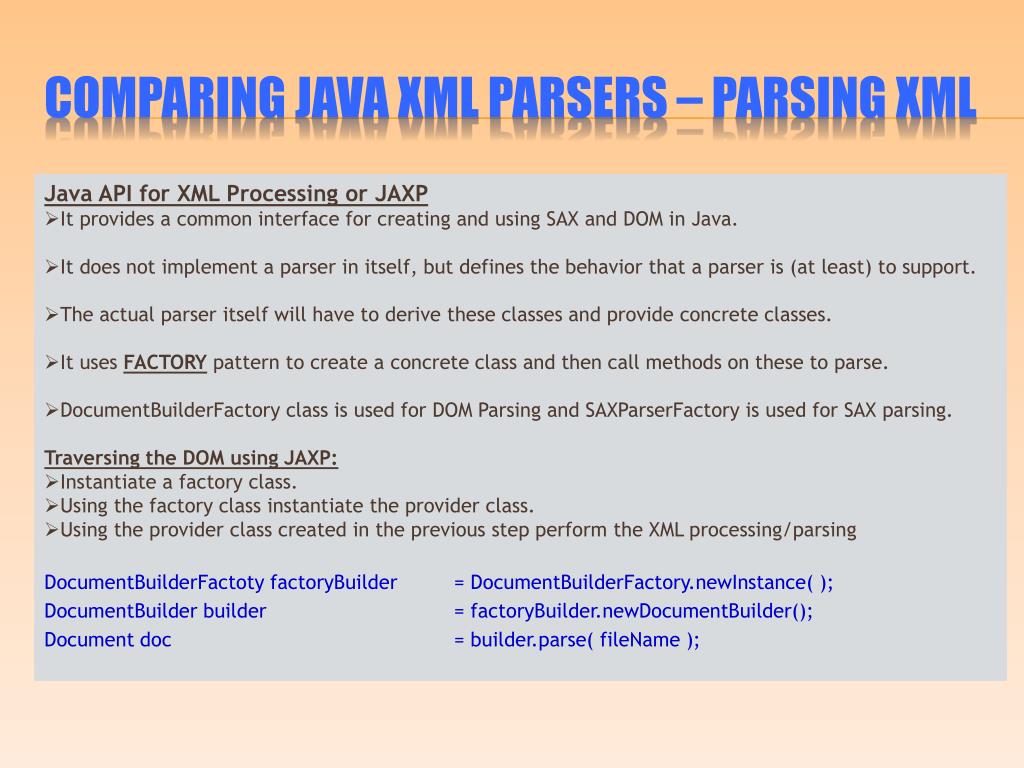 COMPARING JAVA XML PARSERS – PARSING XML

Java API for XML Processing or JAXP
➢It provides a common interface for creating and using SAX and DOM in Java.

➢It does not implement a parser in itself, but defines the behavior that a parser is (at least) to support.

➢The actual parser itself will have to derive these classes and provide concrete classes.

➢It uses FACTORY pattern to create a concrete class and then call methods on these to parse.

➢DocumentBuilderFactory class is used for DOM Parsing and SAXParserFactory is used for SAX parsing.

Traversing the DOM using JAXP:
➢Instantiate a factory class.
➢Using the factory class instantiate the provider class.
➢Using the provider class created in the previous step perform the XML processing/parsing

DocumentBuilderFactoty factoryBuilder = DocumentBuilderFactory.newInstance( );
DocumentBuilder builder = factoryBuilder.newDocumentBuilder();
Document doc = builder.parse( fileName );